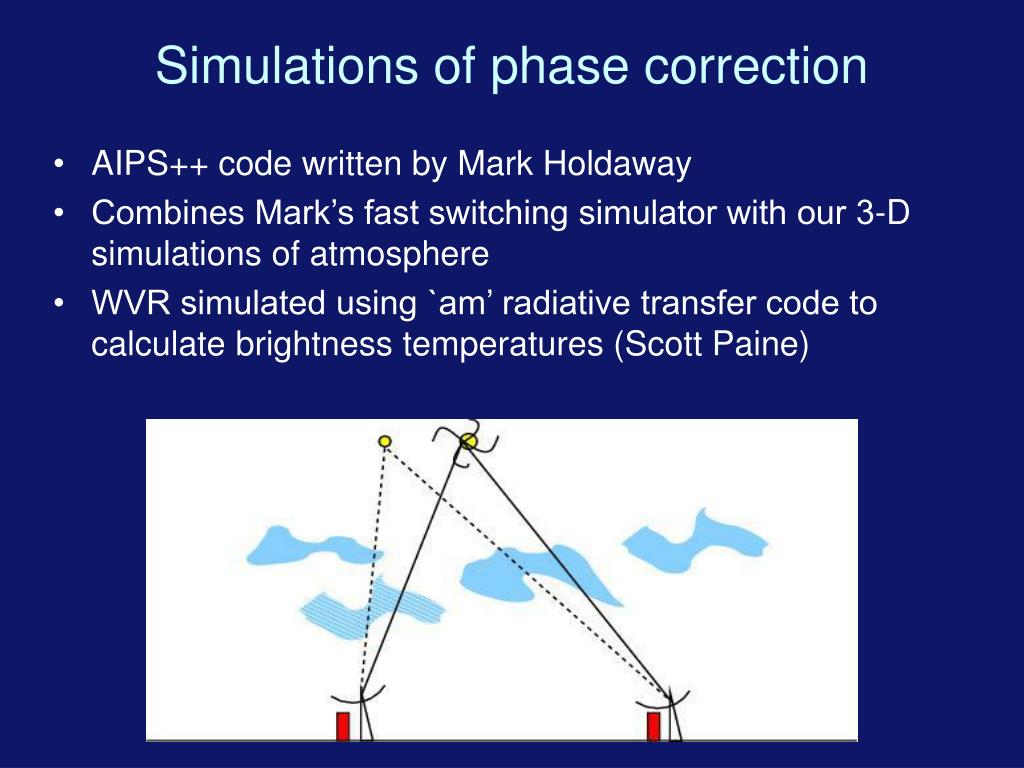 Simulations of phase correction

• AIPS++ code written by Mark Holdaway
• Combines Mark’s fast switching simulator with our 3-D simulations of atmosphere
• WVR simulated using `am’ radiative transfer code to calculate brightness temperatures (Scott Paine)